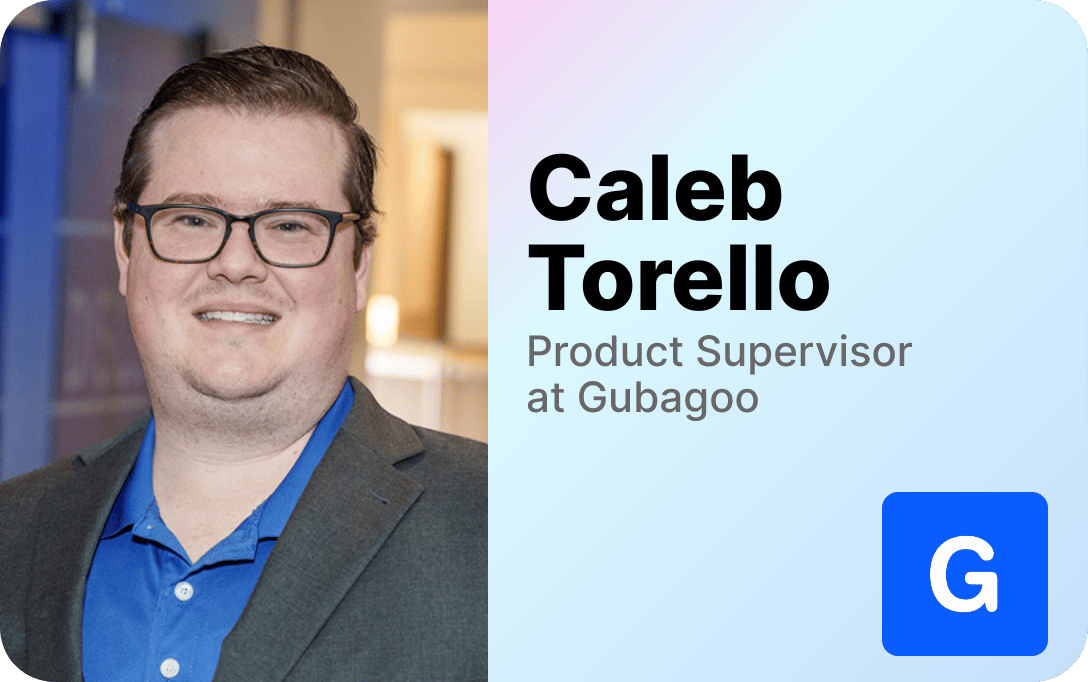 Caleb Torello
Product Supervisor at Gubagoo

G